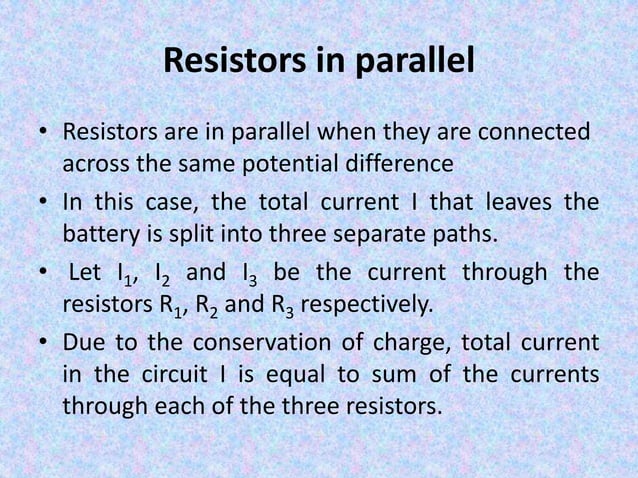 Resistors in parallel

• Resistors are in parallel when they are connected across the same potential difference

• In this case, the total current I that leaves the battery is split into three separate paths.

• Let $I_1$, $I_2$ and $I_3$ be the current through the resistors $R_1$, $R_2$ and $R_3$ respectively.

• Due to the conservation of charge, total current in the circuit I is equal to sum of the currents through each of the three resistors.